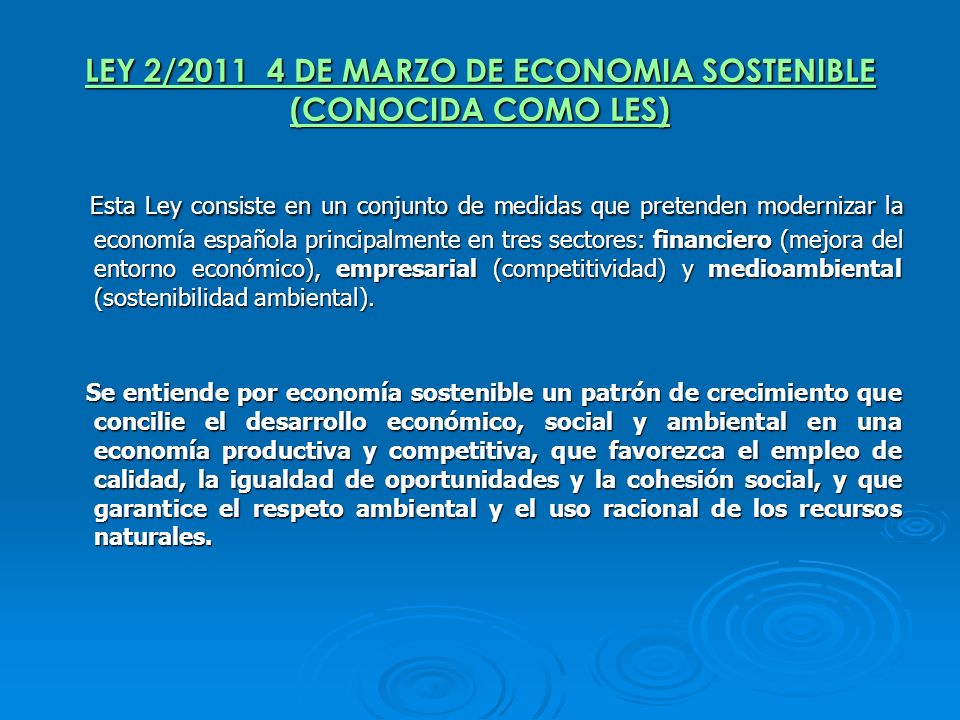 LEY 2/2011 4 DE MARZO DE ECONOMIA SOSTENIBLE (CONOCIDA COMO LES)

Esta Ley consiste en un conjunto de medidas que pretenden modernizar la economía española principalmente en tres sectores: financiero (mejora del entorno económico), empresarial (competitividad) y medioambiental (sostenibilidad ambiental).

Se entiende por economía sostenible un patrón de crecimiento que concilie el desarrollo económico, social y ambiental en una economía productiva y competitiva, que favorezca el empleo de calidad, la igualdad de oportunidades y la cohesión social, y que garantice el respeto ambiental y el uso racional de los recursos naturales.